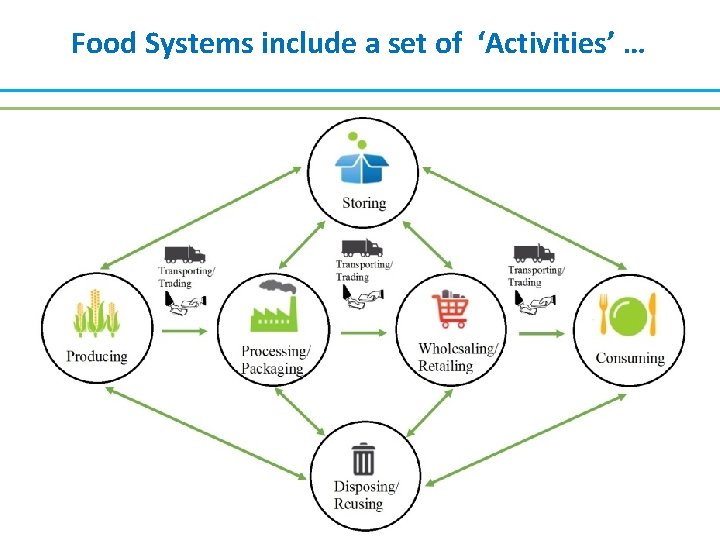 Food Systems include a set of ‘Activities’ …

Storing

Transporting/ Trading

Transporting/ Trading

Transporting/ Trading

Producing

Processing/ Packaging

Wholesaling/ Retailing

Consuming

Disposing/ Reusing